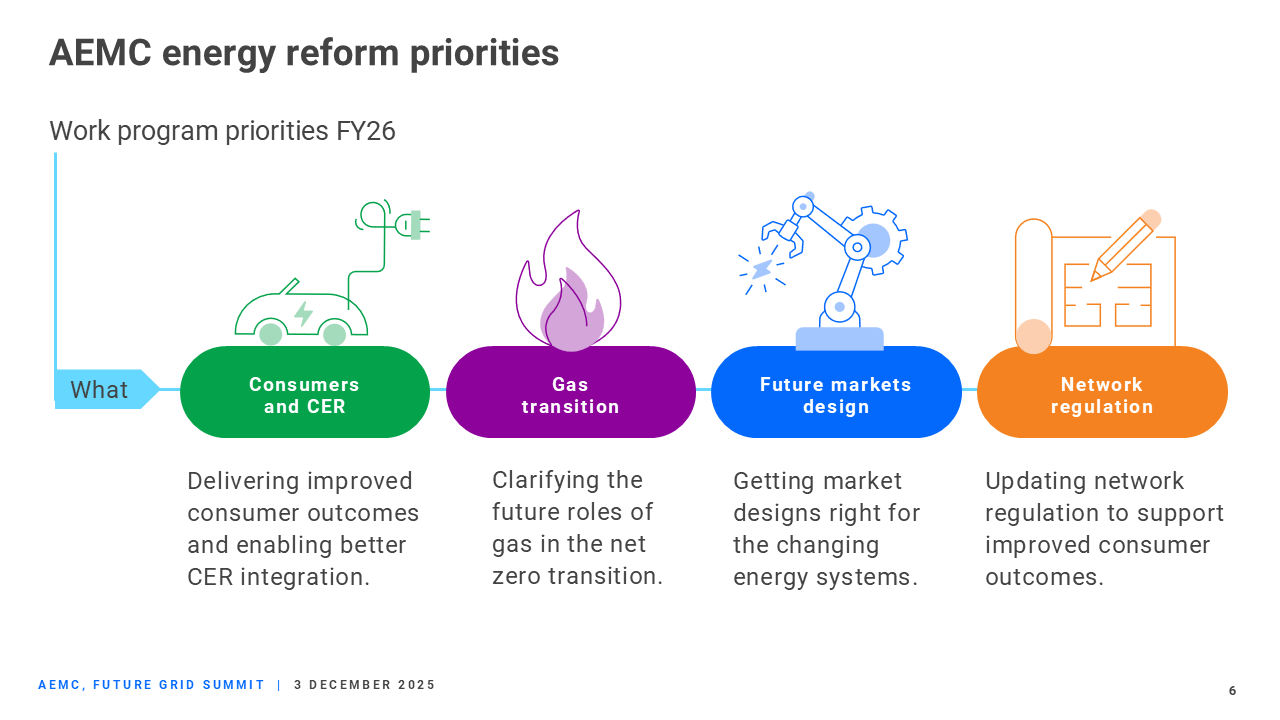 AEMC energy reform priorities

Work program priorities FY26

What

Consumers and CER

Gas transition

Future markets design

Network regulation

Delivering improved consumer outcomes and enabling better CER integration.

Clarifying the future roles of gas in the net zero transition.

Getting market designs right for the changing energy systems.

Updating network regulation to support improved consumer outcomes.

AEMC, FUTURE GRID SUMMIT | 3 DECEMBER 2025

6